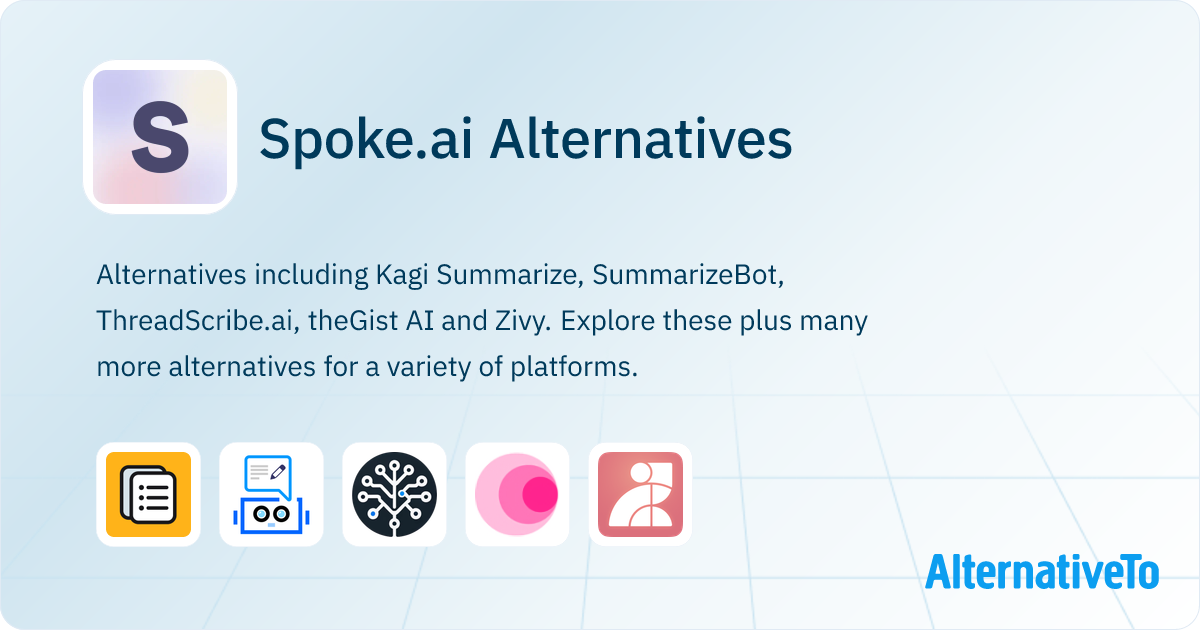 S

Spoke.ai Alternatives

Alternatives including Kagi Summarize, SummarizeBot, ThreadScribe.ai, theGist AI and Zivy. Explore these plus many more alternatives for a variety of platforms.

AlternativeTo